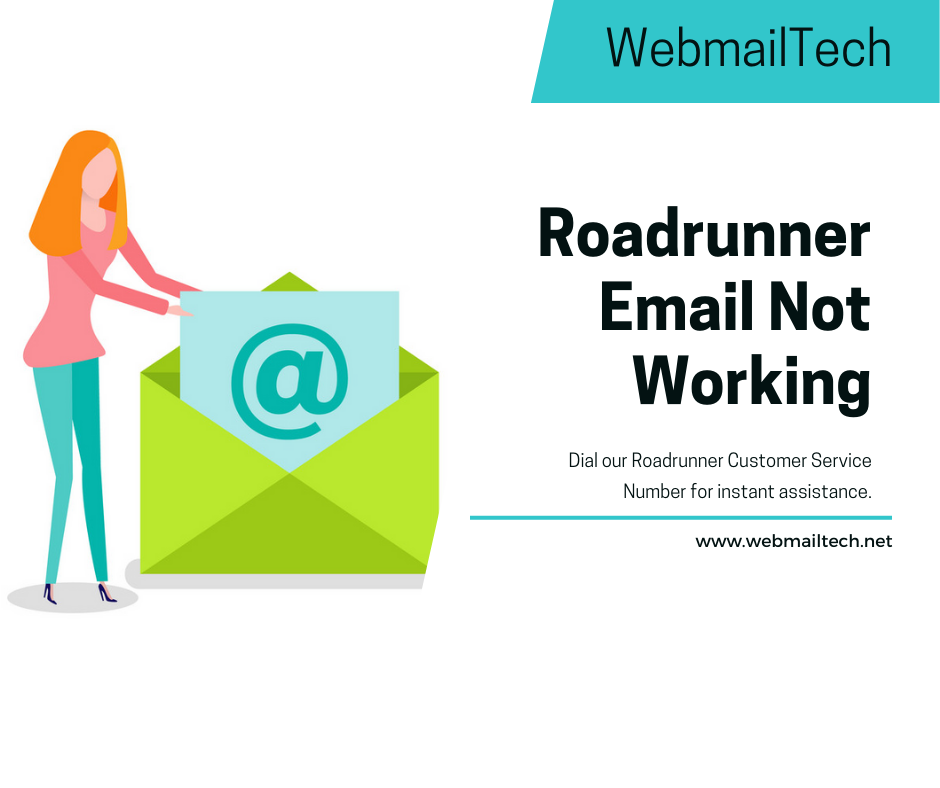 WebmailTech

@

Roadrunner Email Not Working

Dial our Roadrunner Customer Service Number for instant assistance.

www.webmailtech.net